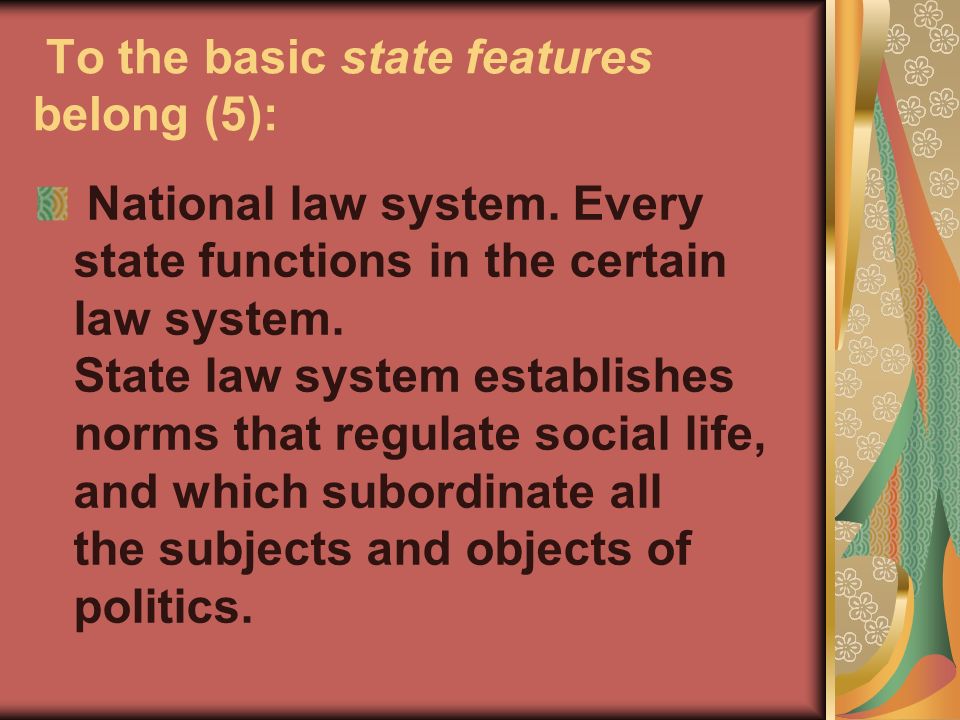 To the basic state features belong (5):

National law system. Every state functions in the certain law system.
State law system establishes norms that regulate social life, and which subordinate all the subjects and objects of politics.